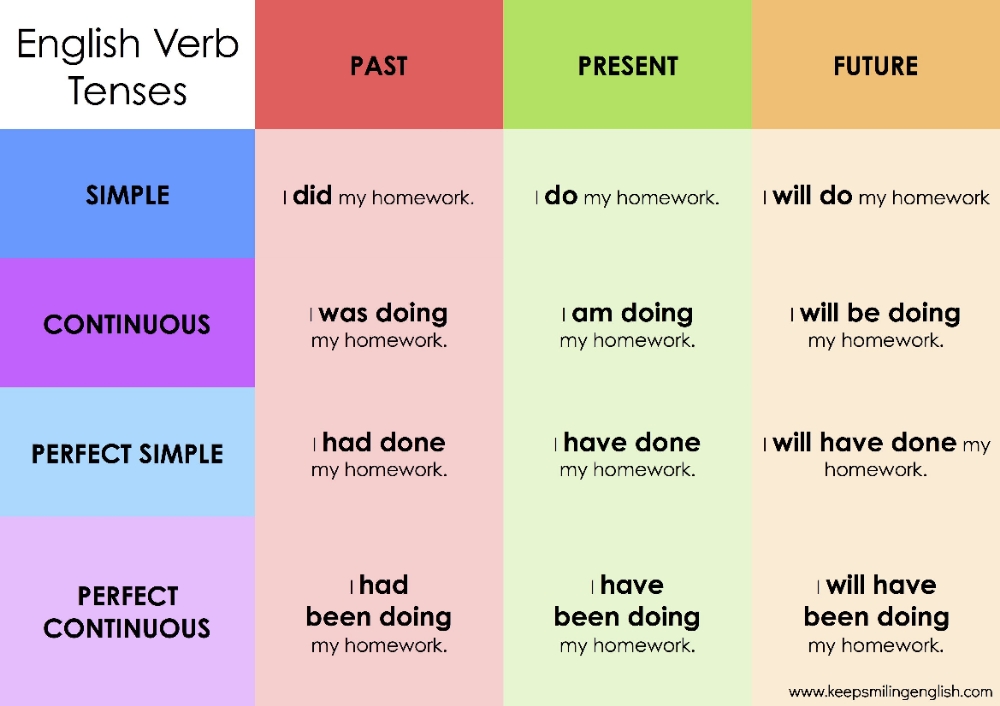 | English Verb Tenses | PAST | PRESENT | FUTURE |
|---|---|---|---|
| SIMPLE | I did my homework. | I do my homework. | I will do my homework |
| CONTINUOUS | I was doing my homework. | I am doing my homework. | I will be doing my homework. |
| PERFECT SIMPLE | I had done my homework. | I have done my homework. | I will have done my homework. |
| PERFECT CONTINUOUS | I had been doing my homework. | I have been doing my homework. | I will have been doing my homework. |

www.keepsmilingenglish.com